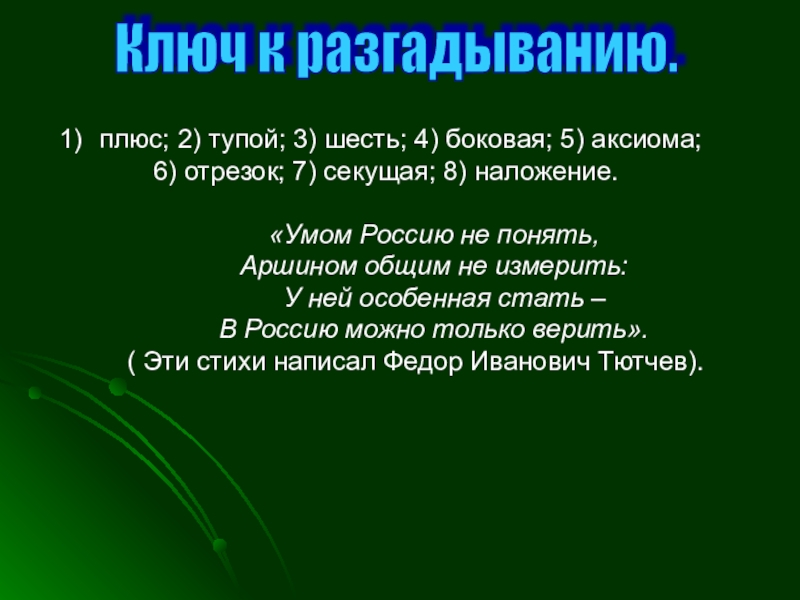 Ключ к разгадыванию.

1) плюс; 2) тупой; 3) шесть; 4) боковая; 5) аксиома; 6) отрезок; 7) секущая; 8) наложение.

«Умом Россию не понять,
Аршином общим не измерить:
У ней особенная стать –
В Россию можно только верить».
( Эти стихи написал Федор Иванович Тютчев).